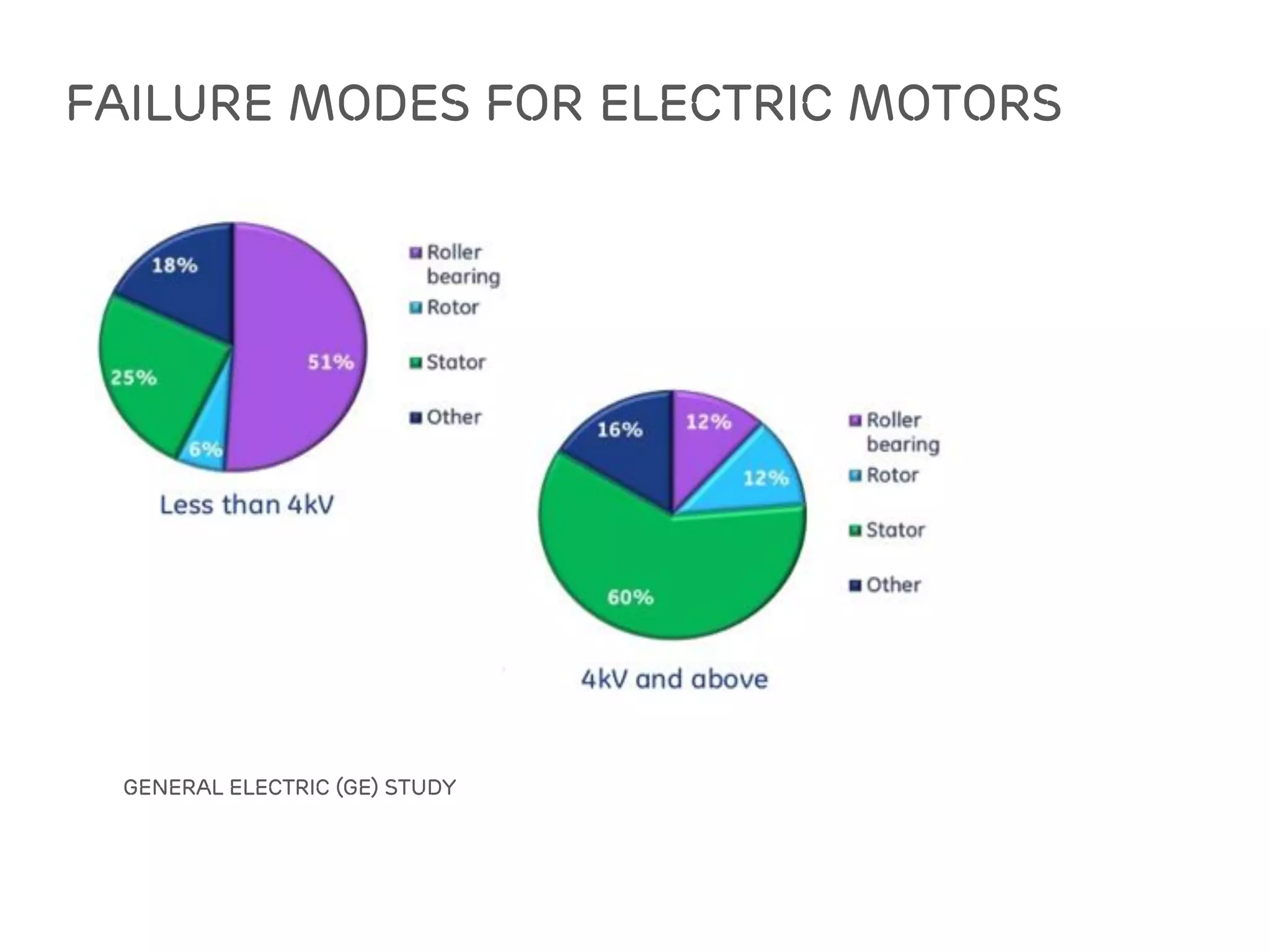 FAILURE MODES FOR ELECTRIC MOTORS

18%

51%

25%

6%

Roller bearing
Rotor
Stator
Other

Less than 4kV

16%

12%

12%

60%

Roller bearing
Rotor
Stator
Other

4kV and above

GENERAL ELECTRIC (GE) STUDY